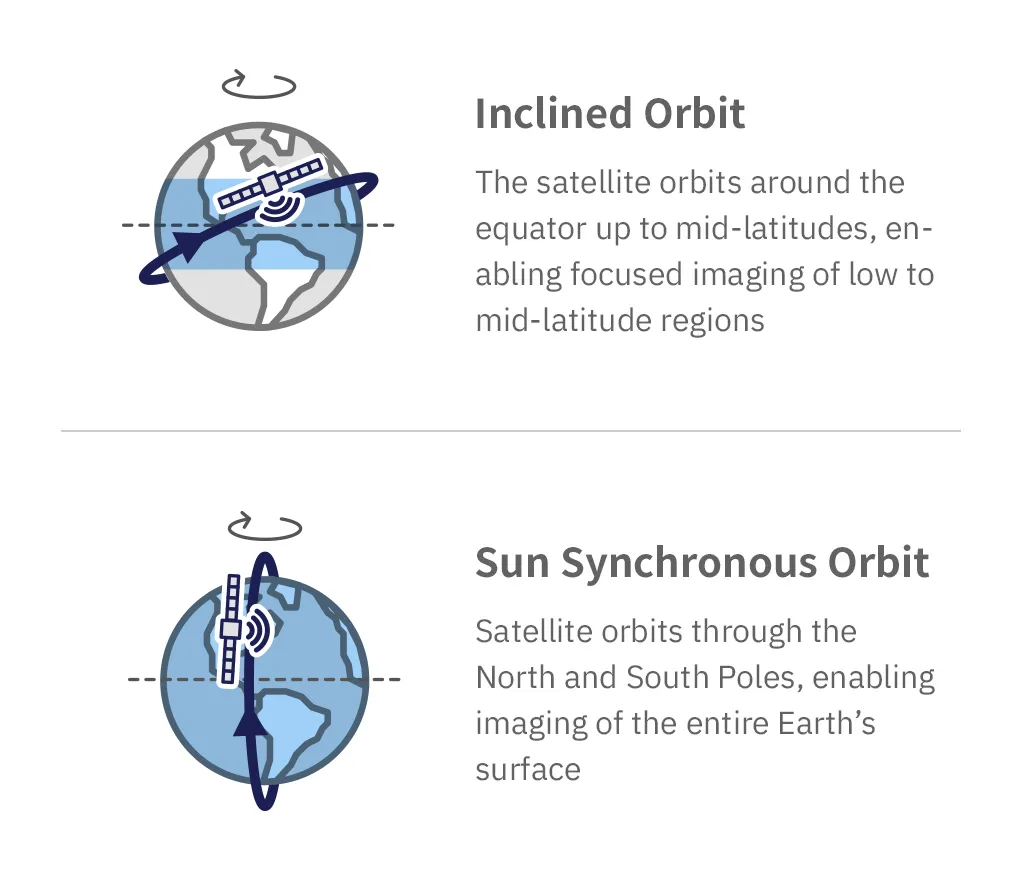 Inclined Orbit

The satellite orbits around the equator up to mid-latitudes, enabling focused imaging of low to mid-latitude regions

Sun Synchronous Orbit

Satellite orbits through the North and South Poles, enabling imaging of the entire Earth's surface